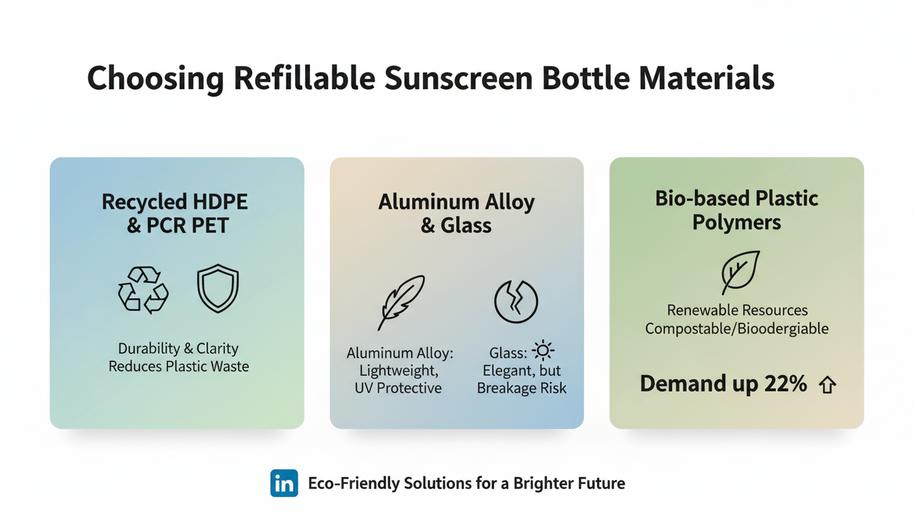 Choosing Refillable Sunscreen Bottle Materials

Recycled HDPE & PCR PET

Durability & Clarity
Reduces Plastic Waste

Aluminum Alloy & Glass

Aluminum Alloy: Lightweight, UV Protective

Glass: Elegant, but Breakage Risk

Bio-based Plastic Polymers

Renewable Resources
Compostable/Bioodergiable

Demand up 22%

in Eco-Friendly Solutions for a Brighter Future